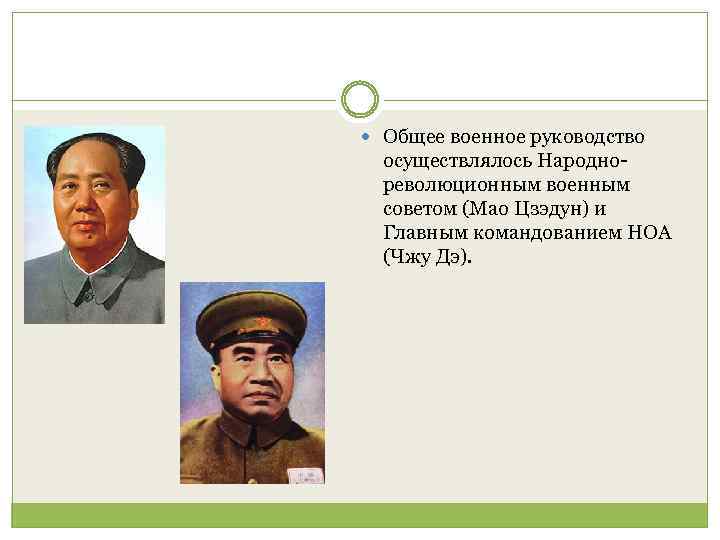 Общее военное руководство осуществлялось Народно-революционным военным советом (Мао Цзэдун) и Главным командованием НОА (Чжу Дэ).